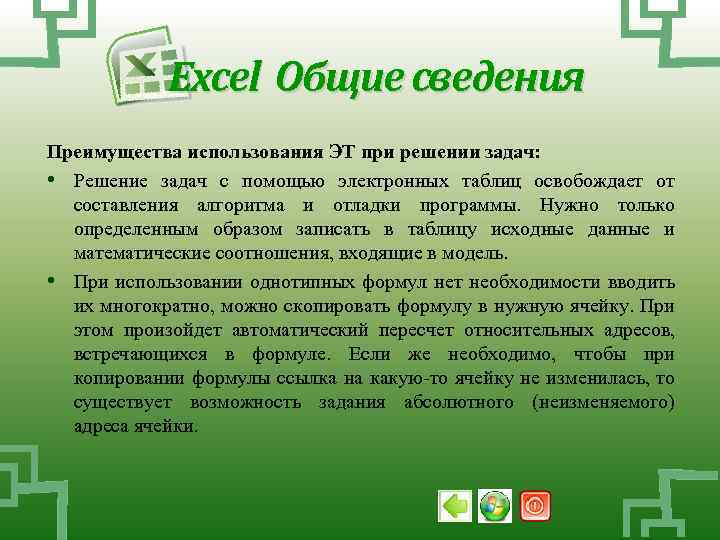 Excel Общие сведения

Преимущества использования ЭТ при решении задач:

• Решение задач с помощью электронных таблиц освобождает от составления алгоритма и отладки программы. Нужно только определенным образом записать в таблицу исходные данные и математические соотношения, входящие в модель.

• При использовании однотипных формул нет необходимости вводить их многократно, можно скопировать формулу в нужную ячейку. При этом произойдет автоматический пересчет относительных адресов, встречающихся в формуле. Если же необходимо, чтобы при копировании формулы ссылка на какую-то ячейку не изменилась, то существует возможность задания абсолютного (неизменяемого) адреса ячейки.